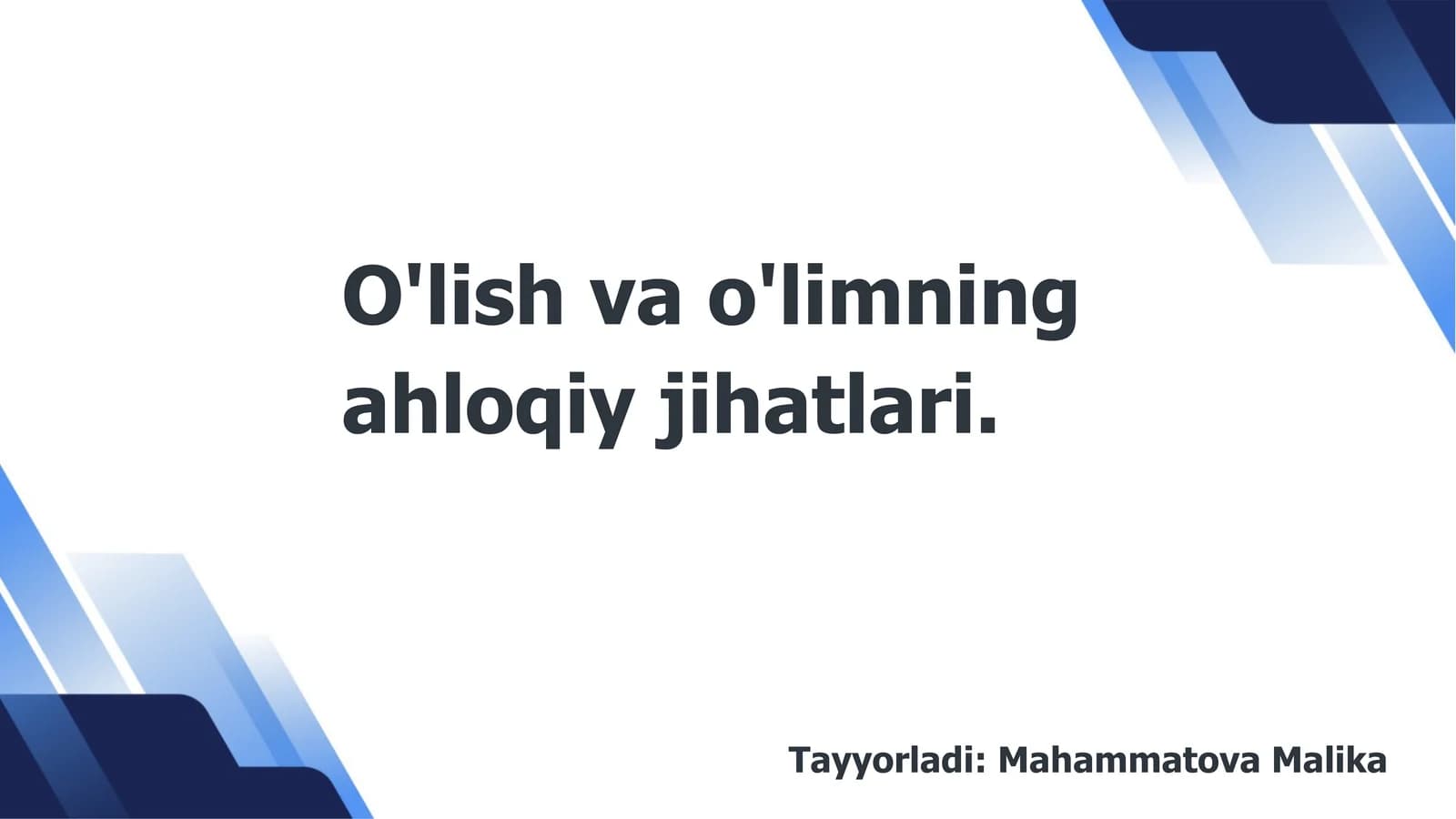 O'lish va o'limning ahloqiy jihatlari.

Tayyorladi: Mahammatova Malika